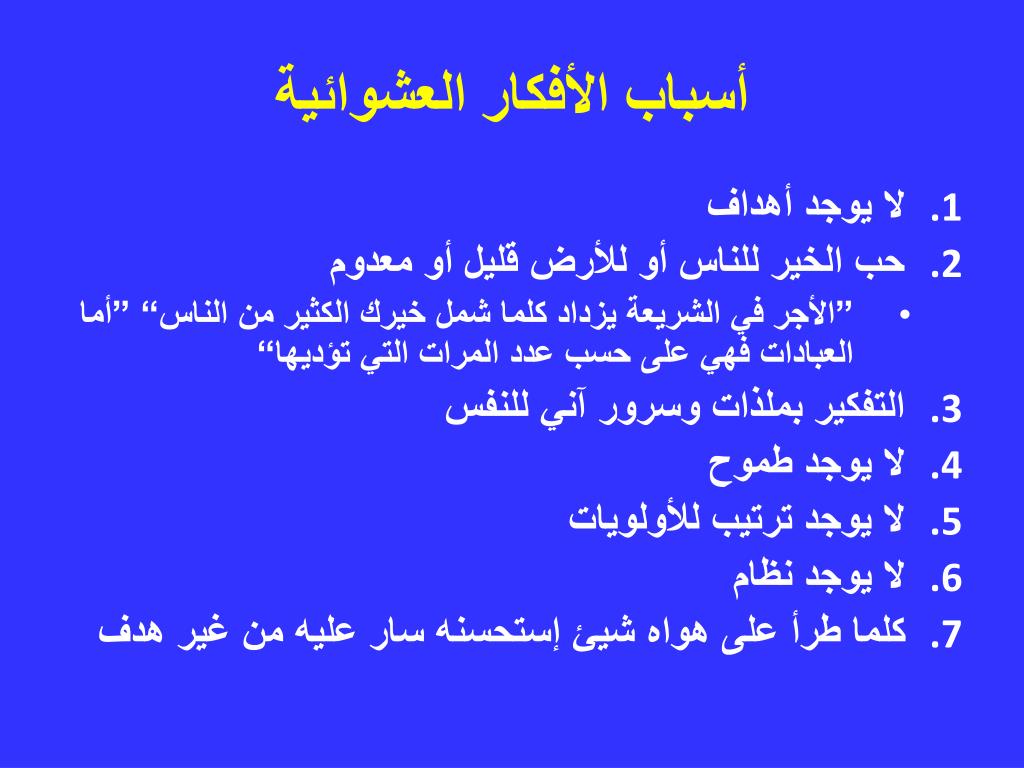 أسباب الأفكار العشوائية

1. لا يوجد أهداف
2. حب الخير للناس أو للأرض قليل أو معدوم
• ”الأجر في الشريعة يزداد كلما شمل خيرك الكثير من الناس“ ”أما العبادات فهي على حسب عدد المرات التي تؤديها“
3. التفكير بملذات وسرور آني للنفس
4. لا يوجد طموح
5. لا يوجد ترتيب للأولويات
6. لا يوجد نظام
7. كلما طرأ على هواه شيئ إستحسنه سار عليه من غير هدف